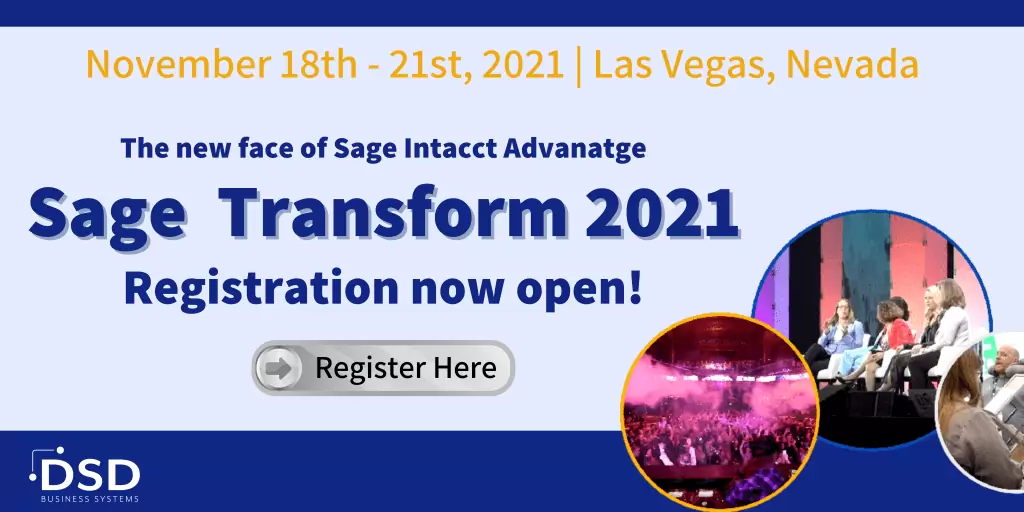 November 18th - 21st, 2021 | Las Vegas, Nevada

The new face of Sage Intacct Advanatge

Sage Transform 2021

Registration now open!

Register Here

DSD
BUSINESS SYSTEMS